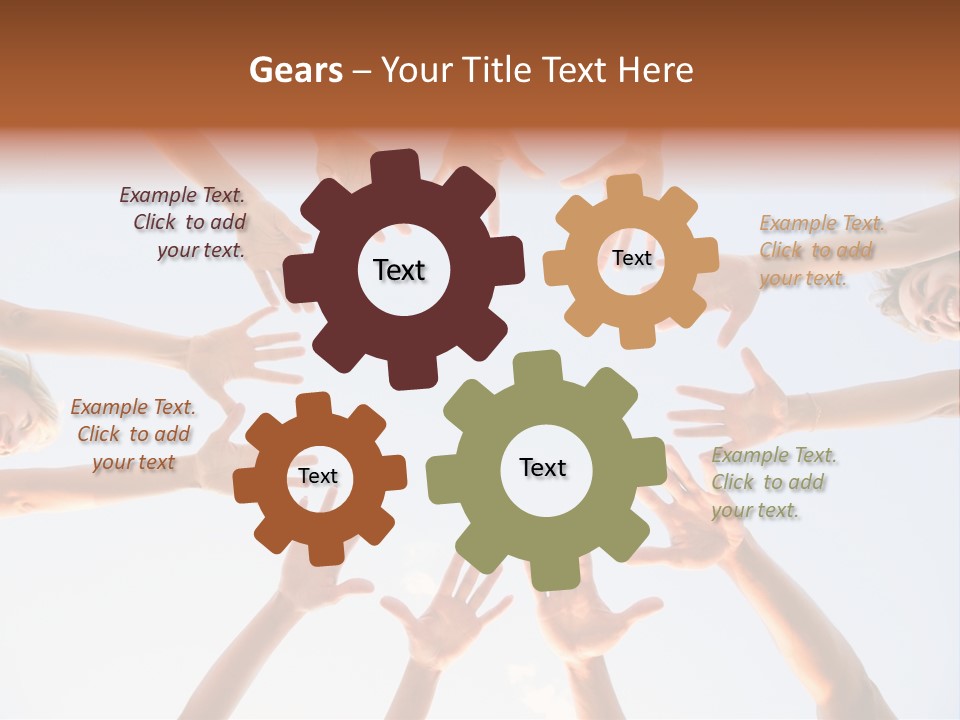 Gears – Your Title Text Here

Example Text. Click to add your text.

Text

Text

Example Text. Click to add your text.

Example Text. Click to add your text

Text

Text

Example Text. Click to add your text.